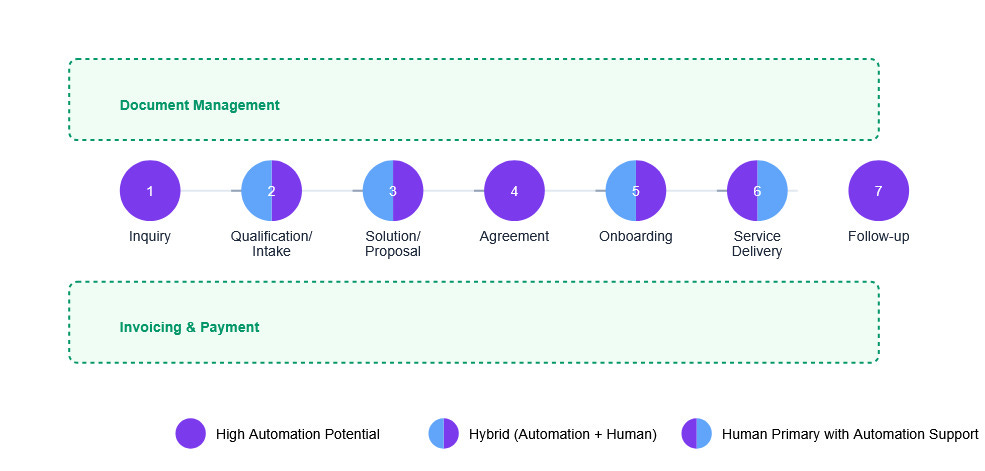 Document Management

1
Inquiry

2
Qualification/ Intake

3
Solution/ Proposal

4
Agreement

5
Onboarding

6
Service Delivery

7
Follow-up

Invoicing & Payment

High Automation Potential

Hybrid (Automation + Human)

Human Primary with Automation Support